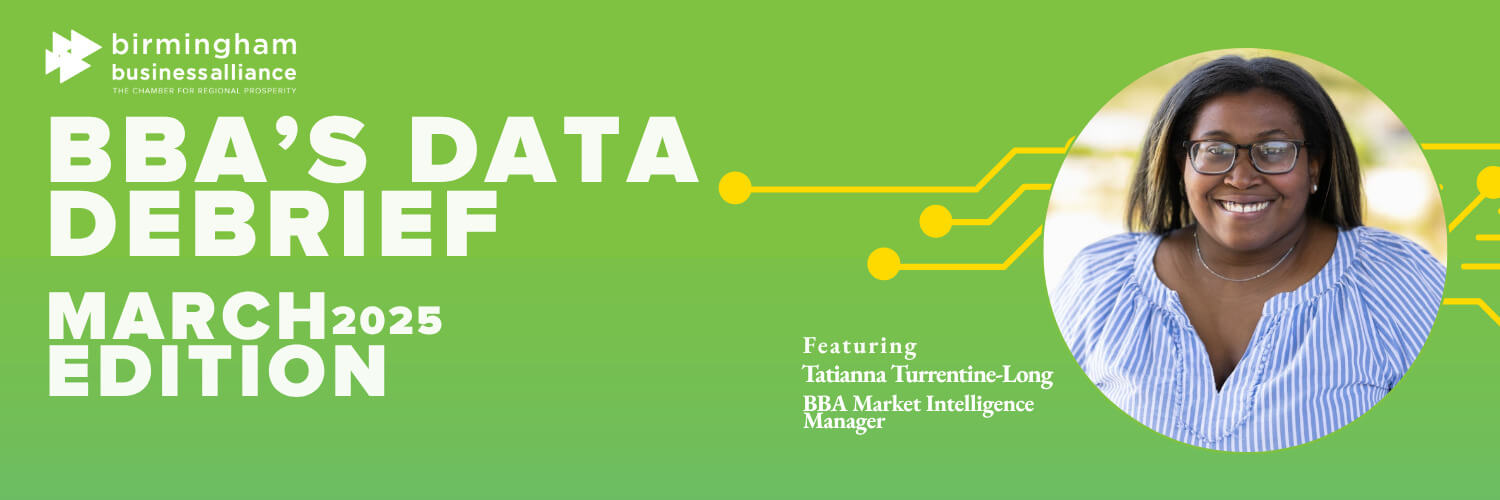 birmingham
businessalliance
THE CHAMBER FOR REGIONAL PROSPERITY

BBA'S DATA DEBRIEF

MARCH 2025 EDITION

Featuring
Tatianna Turrentine-Long
BBA Market Intelligence Manager